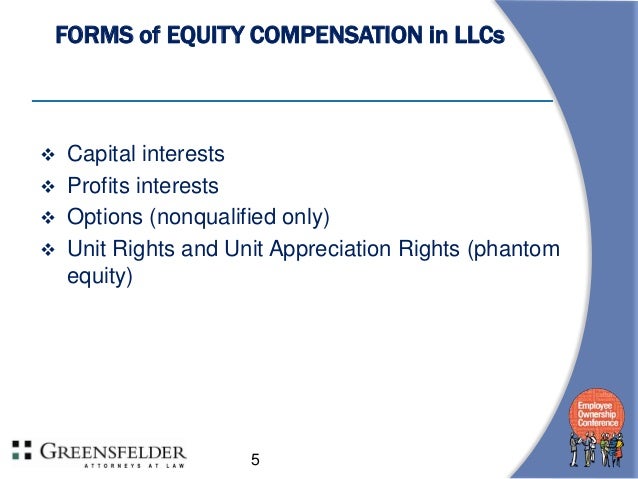 FORMS of EQUITY COMPENSATION in LLCs

❖ Capital interests
❖ Profits interests
❖ Options (nonqualified only)
❖ Unit Rights and Unit Appreciation Rights (phantom equity)

Employee Ownership Conference

GREENSFELDER
ATTORNEYS AT LAW

5